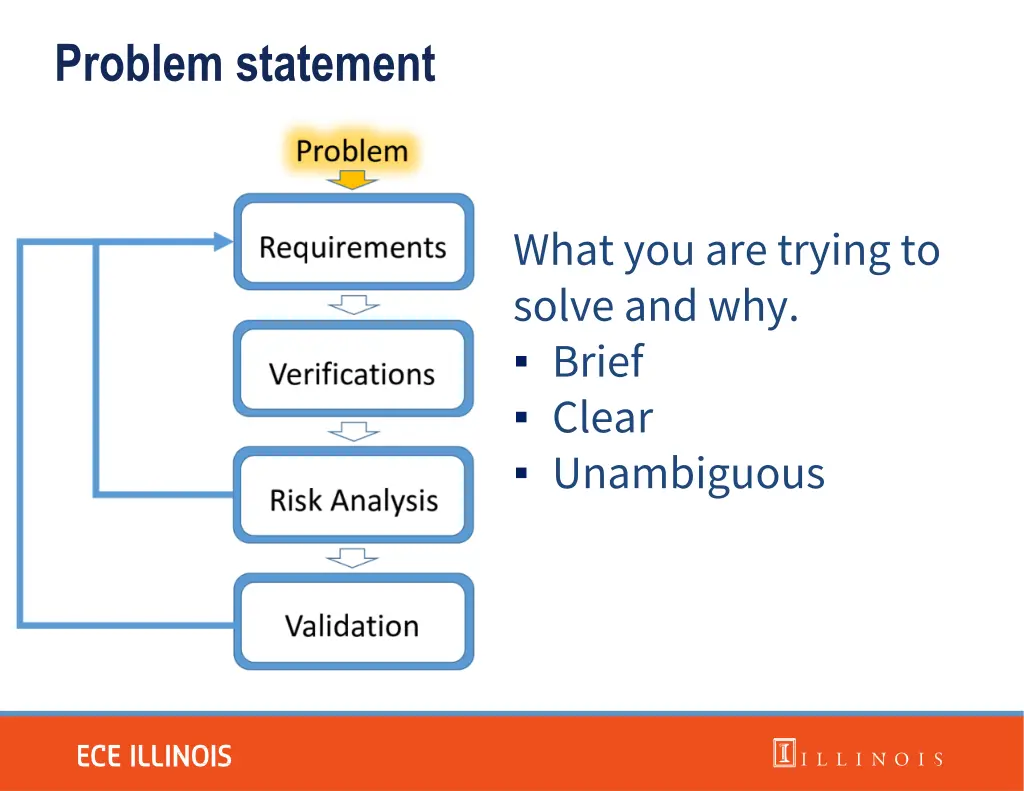 Problem statement

Problem

Requirements

Verifications

Risk Analysis

Validation

What you are trying to solve and why.
▪ Brief
▪ Clear
▪ Unambiguous

ECE ILLINOIS

I ILLINOIS